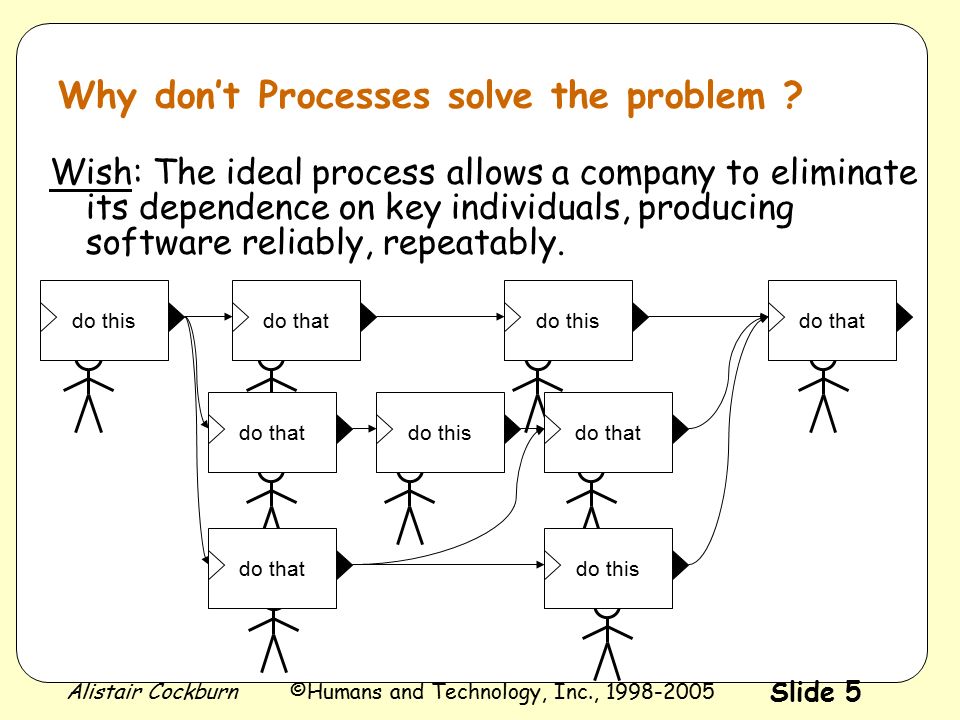 Why don't Processes solve the problem ?

Wish: The ideal process allows a company to eliminate its dependence on key individuals, producing software reliably, repeatably.

do this

do that

do this

do that

do that

do this

do that

do that

do this

Alistair Cockburn ©Humans and Technology, Inc., 1998-2005 Slide 5